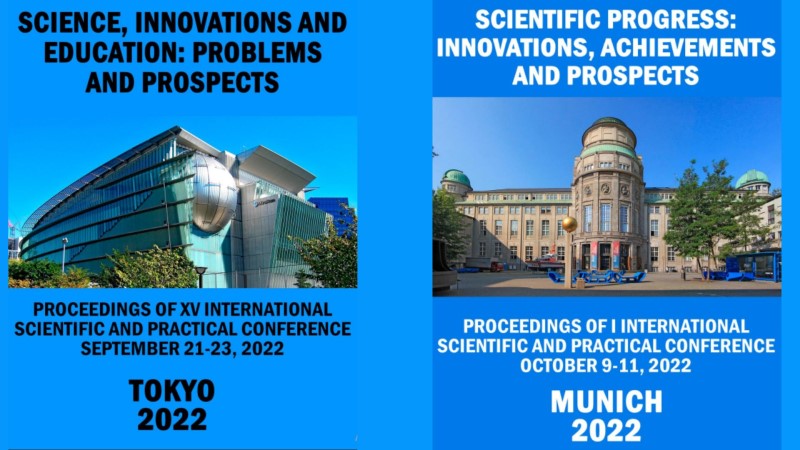 SCIENCE, INNOVATIONS AND EDUCATION: PROBLEMS AND PROSPECTS

PROCEEDINGS OF XV INTERNATIONAL SCIENTIFIC AND PRACTICAL CONFERENCE SEPTEMBER 21-23, 2022

TOKYO 2022

SCIENTIFIC PROGRESS: INNOVATIONS, ACHIEVEMENTS AND PROSPECTS

PROCEEDINGS OF I INTERNATIONAL SCIENTIFIC AND PRACTICAL CONFERENCE OCTOBER 9-11, 2022

MUNICH 2022